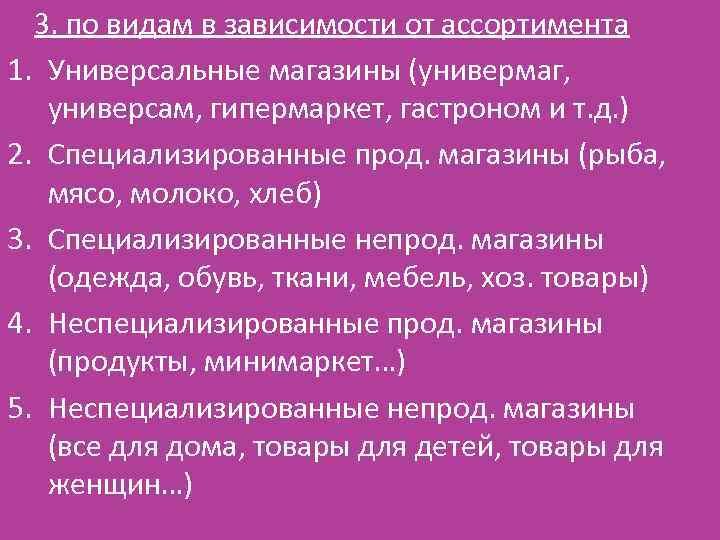 3. по видам в зависимости от ассортимента

1. Универсальные магазины (универмаг, универсам, гипермаркет, гастроном и т.д.)
2. Специализированные прод. магазины (рыба, мясо, молоко, хлеб)
3. Специализированные непрод. магазины (одежда, обувь, ткани, мебель, хоз. товары)
4. Неспециализированные прод. магазины (продукты, минимаркет…)
5. Неспециализированные непрод. магазины (все для дома, товары для детей, товары для женщин…)